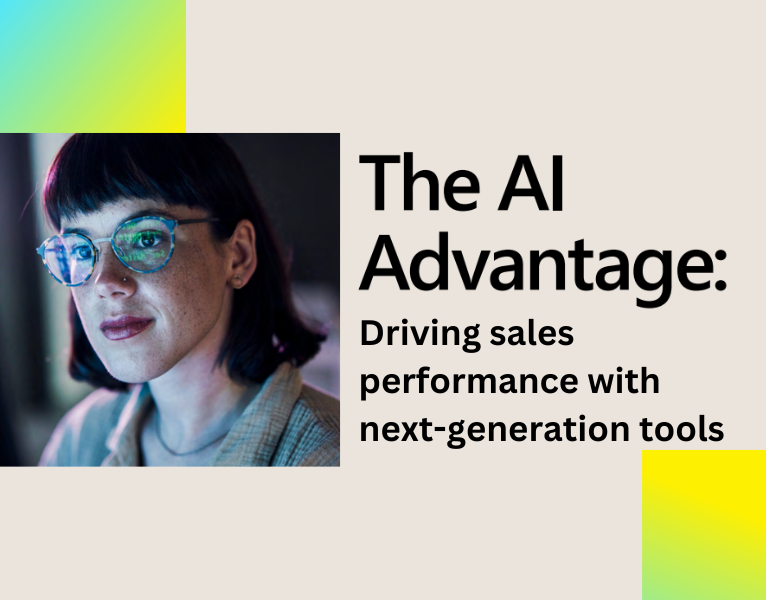 The AI Advantage:

Driving sales performance with next-generation tools